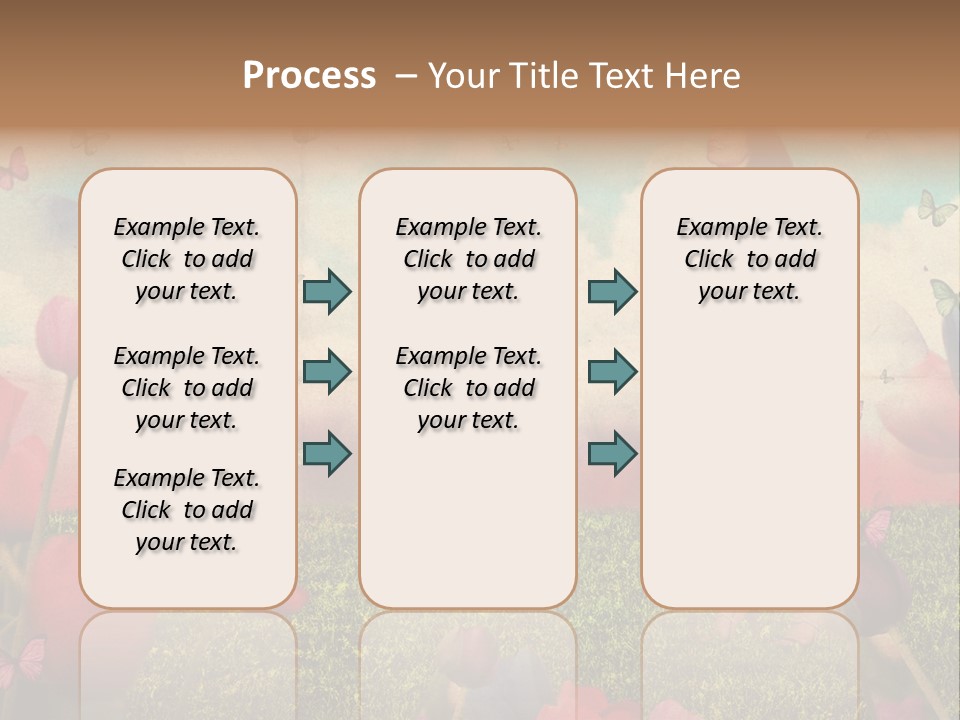 Process – Your Title Text Here

Example Text. Click to add your text.

Example Text. Click to add your text.

Example Text. Click to add your text.

Example Text. Click to add your text.

Example Text. Click to add your text.

Example Text. Click to add your text.